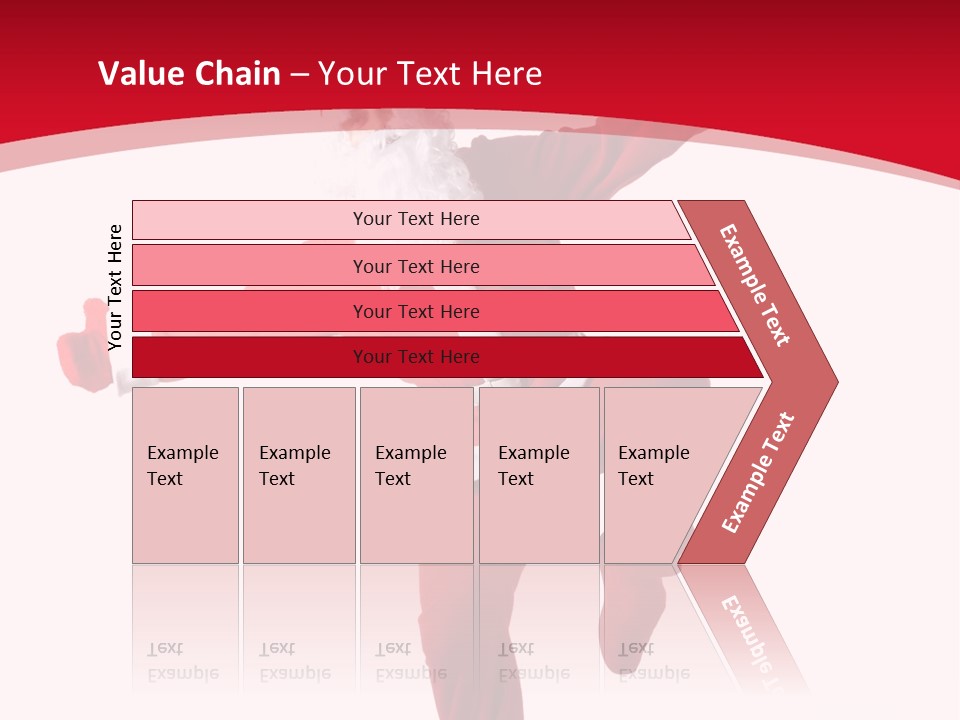 Value Chain – Your Text Here

Your Text Here

Your Text Here

Your Text Here

Your Text Here

Your Text Here

Example Text

Example Text

Example Text

Example Text

Example Text

Example Text

Example Text